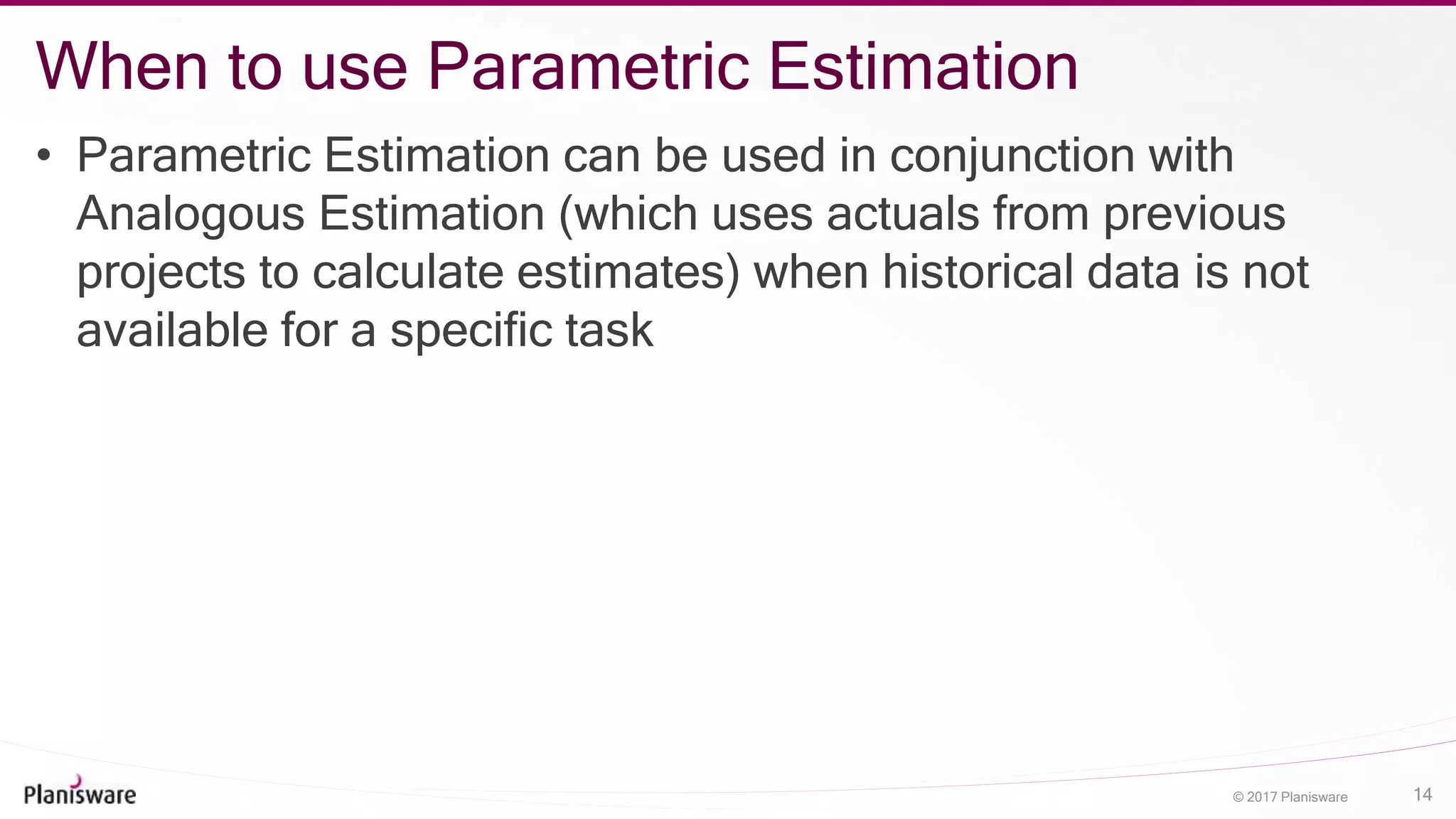 When to use Parametric Estimation

• Parametric Estimation can be used in conjunction with Analogous Estimation (which uses actuals from previous projects to calculate estimates) when historical data is not available for a specific task

Planisware

© 2017 Planisware

14